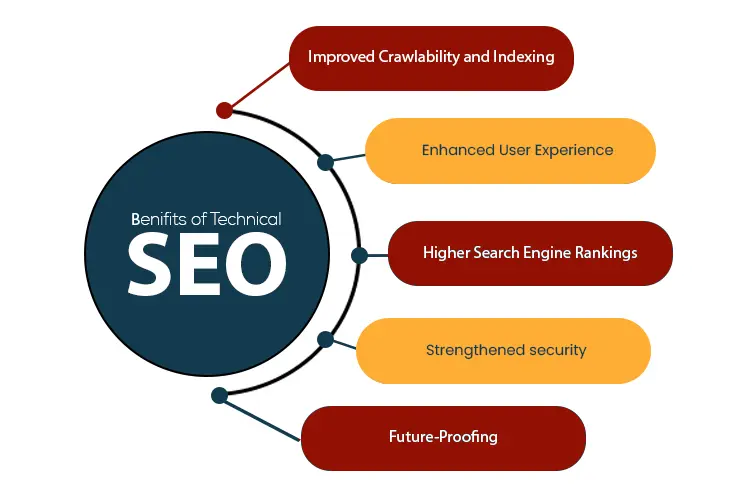 Benifits of Technical
SEO

Improved Crawlability and Indexing

Enhanced User Experience

Higher Search Engine Rankings

Strengthened security

Future-Proofing